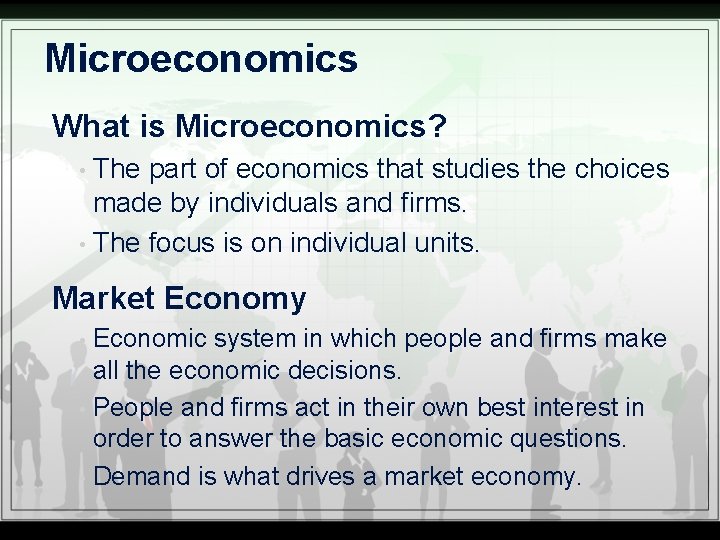 Microeconomics

What is Microeconomics?

• The part of economics that studies the choices made by individuals and firms.

• The focus is on individual units.

Market Economy

• Economic system in which people and firms make all the economic decisions.

• People and firms act in their own best interest in order to answer the basic economic questions.

• Demand is what drives a market economy.